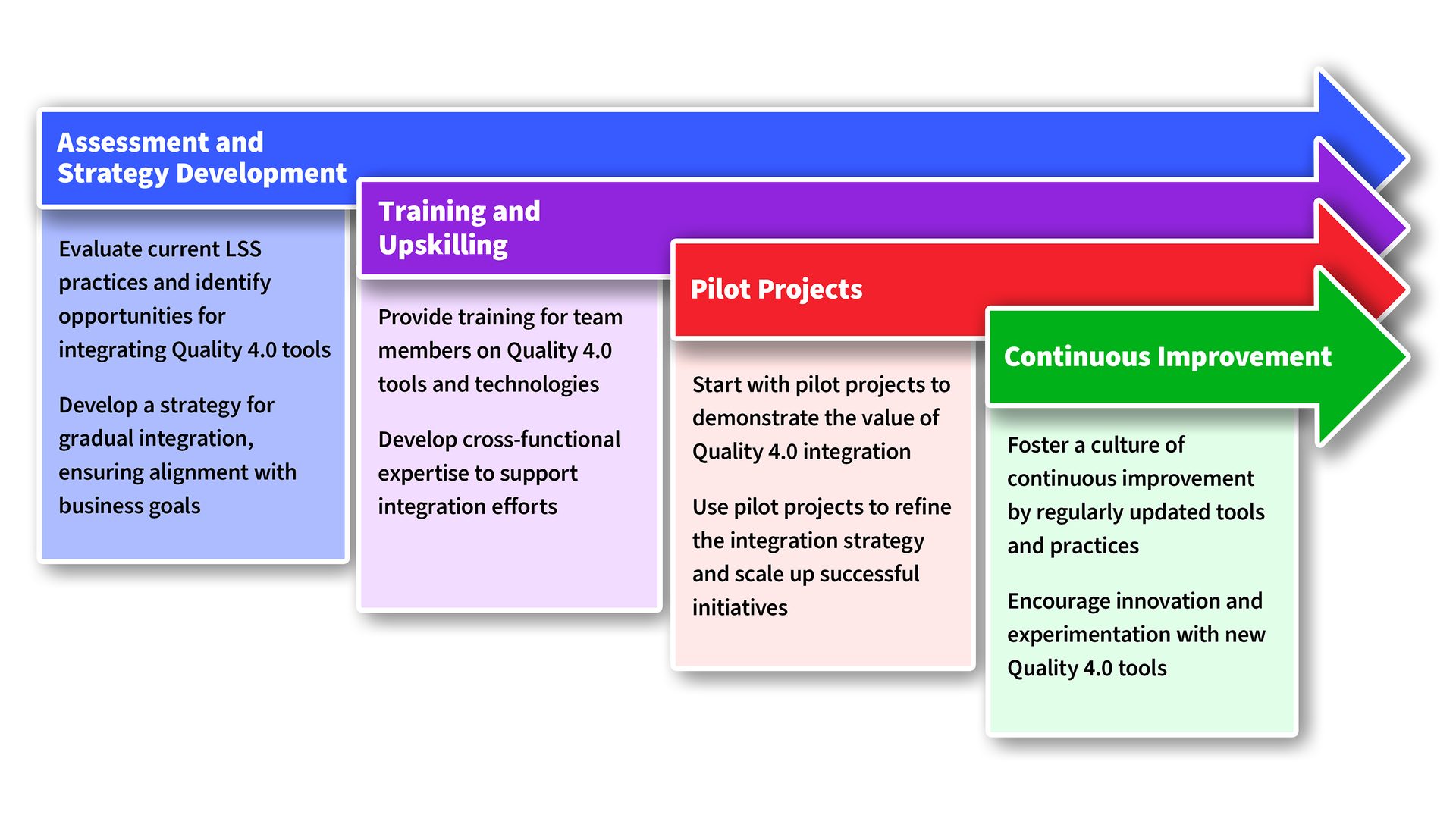 Assessment and Strategy Development

Evaluate current LSS practices and identify opportunities for integrating Quality 4.0 tools

Develop a strategy for gradual integration, ensuring alignment with business goals

Training and Upskilling

Provide training for team members on Quality 4.0 tools and technologies

Develop cross-functional expertise to support integration efforts

Pilot Projects

Start with pilot projects to demonstrate the value of Quality 4.0 integration

Use pilot projects to refine the integration strategy and scale up successful initiatives

Continuous Improvement

Foster a culture of continuous improvement by regularly updated tools and practices

Encourage innovation and experimentation with new Quality 4.0 tools